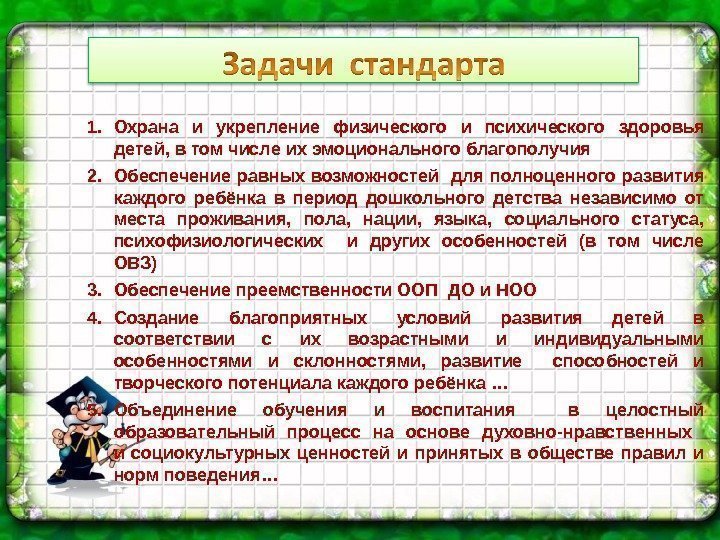 Задачи стандарта

1. Охрана и укрепление физического и психического здоровья детей, в том числе их эмоционального благополучия

2. Обеспечение равных возможностей для полноценного развития каждого ребёнка в период дошкольного детства независимо от места проживания, пола, нации, языка, социального статуса, психофизиологических и других особенностей (в том числе ОВЗ)

3. Обеспечение преемственности ООП ДО и НОО

4. Создание благоприятных условий развития детей в соответствии с их возрастными и индивидуальными особенностями и склонностями, развитие способностей и творческого потенциала каждого ребёнка ...

5. Объединение обучения и воспитания в целостный образовательный процесс на основе духовно-нравственных и социокультурных ценностей и принятых в обществе правил и норм поведения...